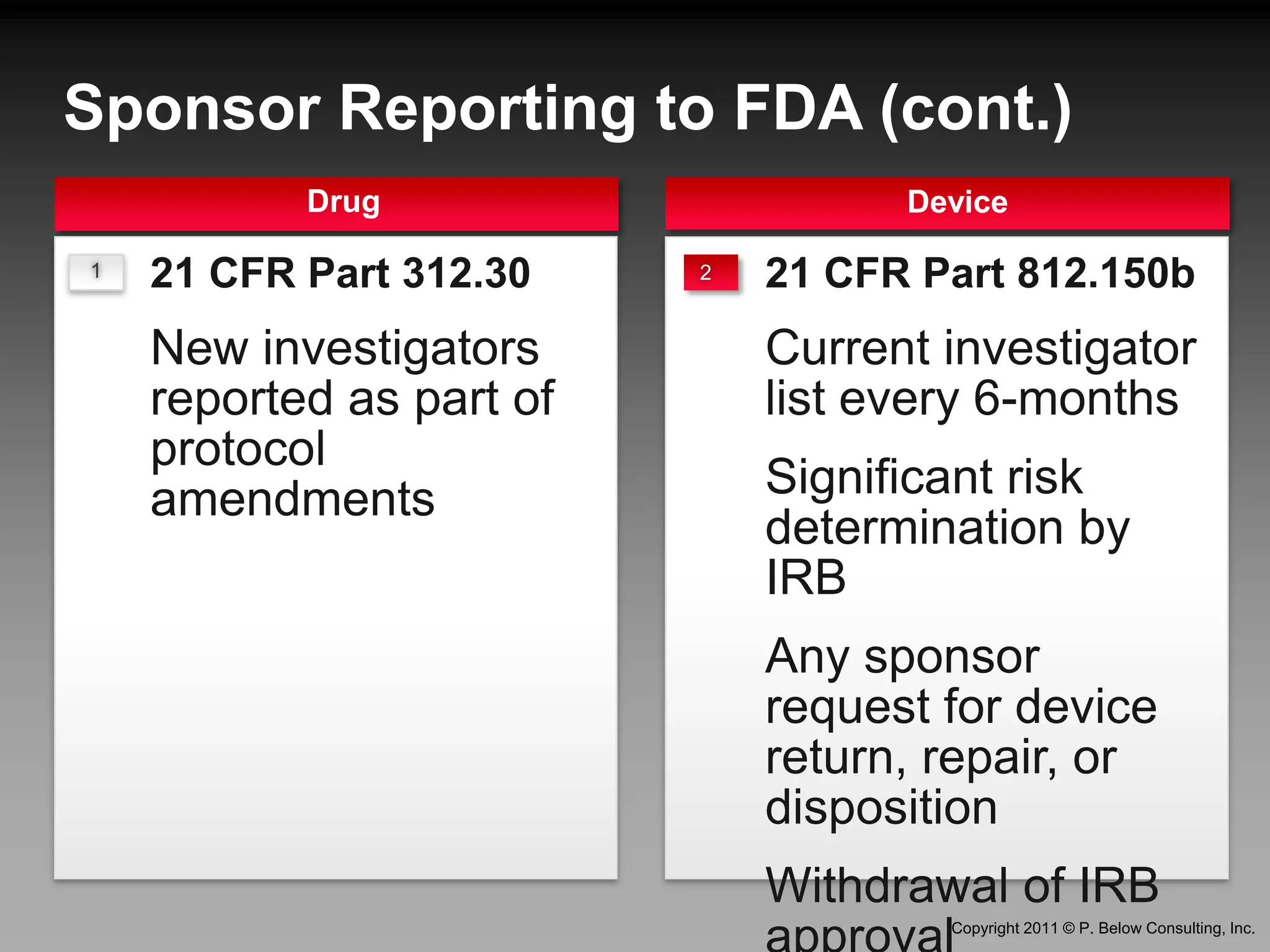 Sponsor Reporting to FDA (cont.)

Drug

1

21 CFR Part 312.30

New investigators reported as part of protocol amendments

Device

2

21 CFR Part 812.150b

Current investigator list every 6-months

Significant risk determination by IRB

Any sponsor request for device return, repair, or disposition

Withdrawal of IRB approval

Copyright 2011 © P. Below Consulting, Inc.